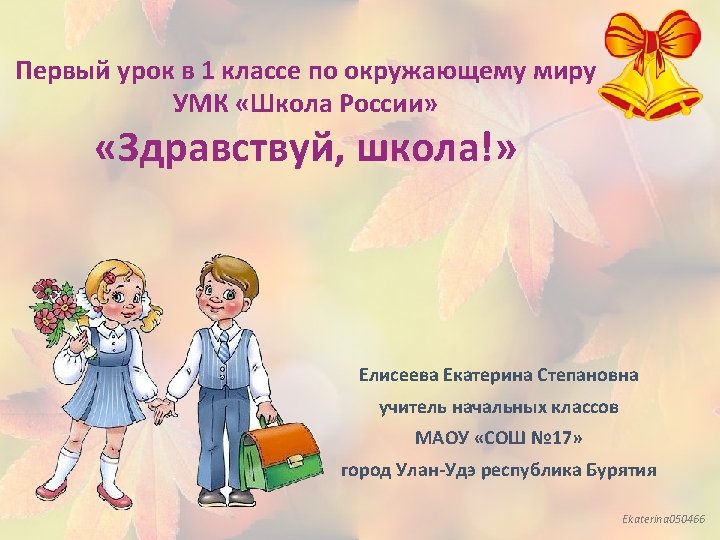 Первый урок в 1 классе по окружающему миру
УМК «Школа России»
«Здравствуй, школа!»

Елисеева Екатерина Степановна
учитель начальных классов
МАОУ «СОШ №17»
город Улан-Удэ республика Бурятия

Ekaterina050466